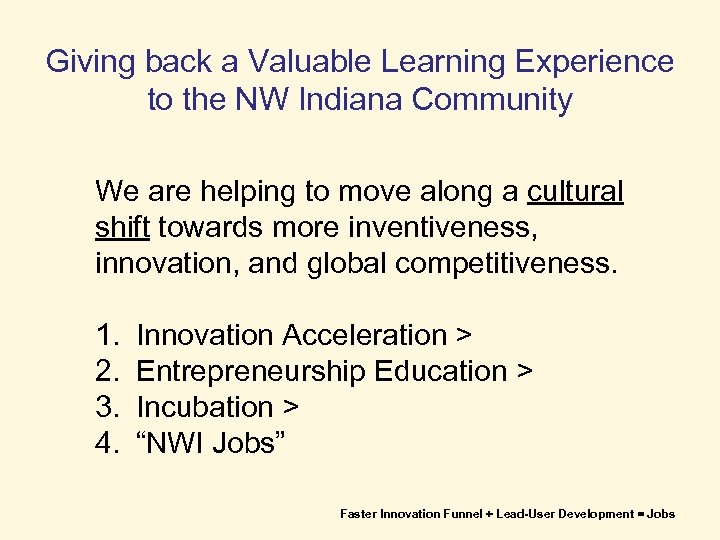 Giving back a Valuable Learning Experience to the NW Indiana Community

We are helping to move along a cultural shift towards more inventiveness, innovation, and global competitiveness.

1. Innovation Acceleration >
2. Entrepreneurship Education >
3. Incubation >
4. “NWI Jobs”

Faster Innovation Funnel + Lead-User Development = Jobs